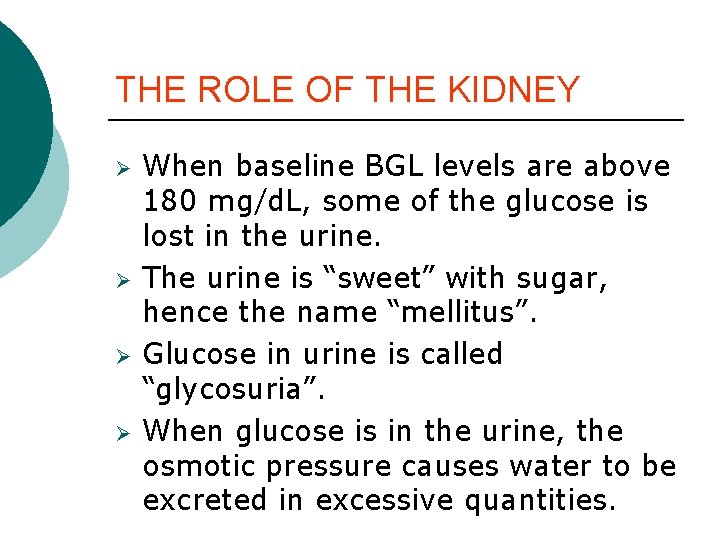 THE ROLE OF THE KIDNEY

➢ When baseline BGL levels are above 180 mg/dL, some of the glucose is lost in the urine.

➢ The urine is "sweet" with sugar, hence the name "mellitus".

➢ Glucose in urine is called "glycosuria".

➢ When glucose is in the urine, the osmotic pressure causes water to be excreted in excessive quantities.